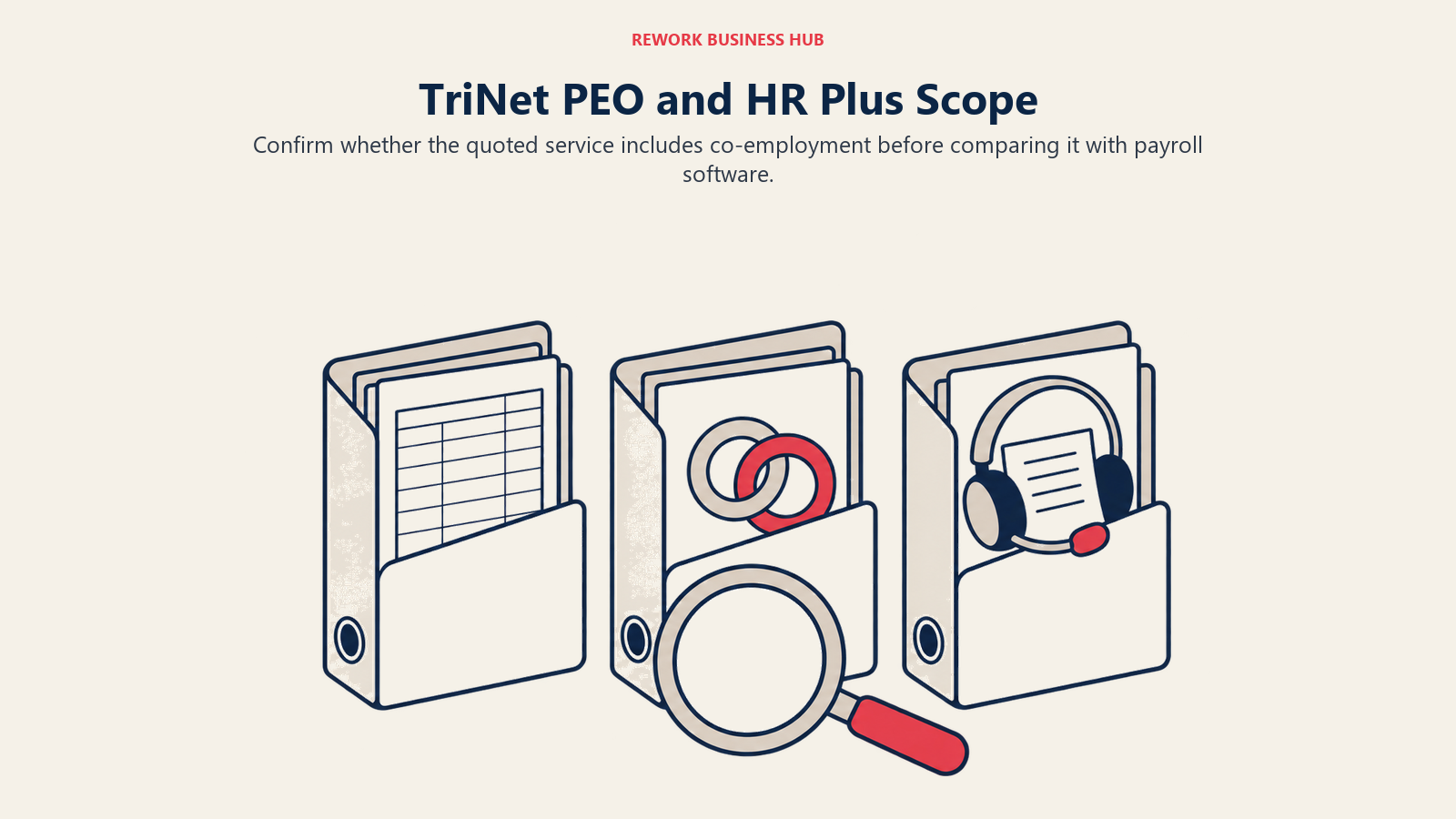 REWORK BUSINESS HUB

TriNet PEO and HR Plus Scope

Confirm whether the quoted service includes co-employment before comparing it with payroll software.